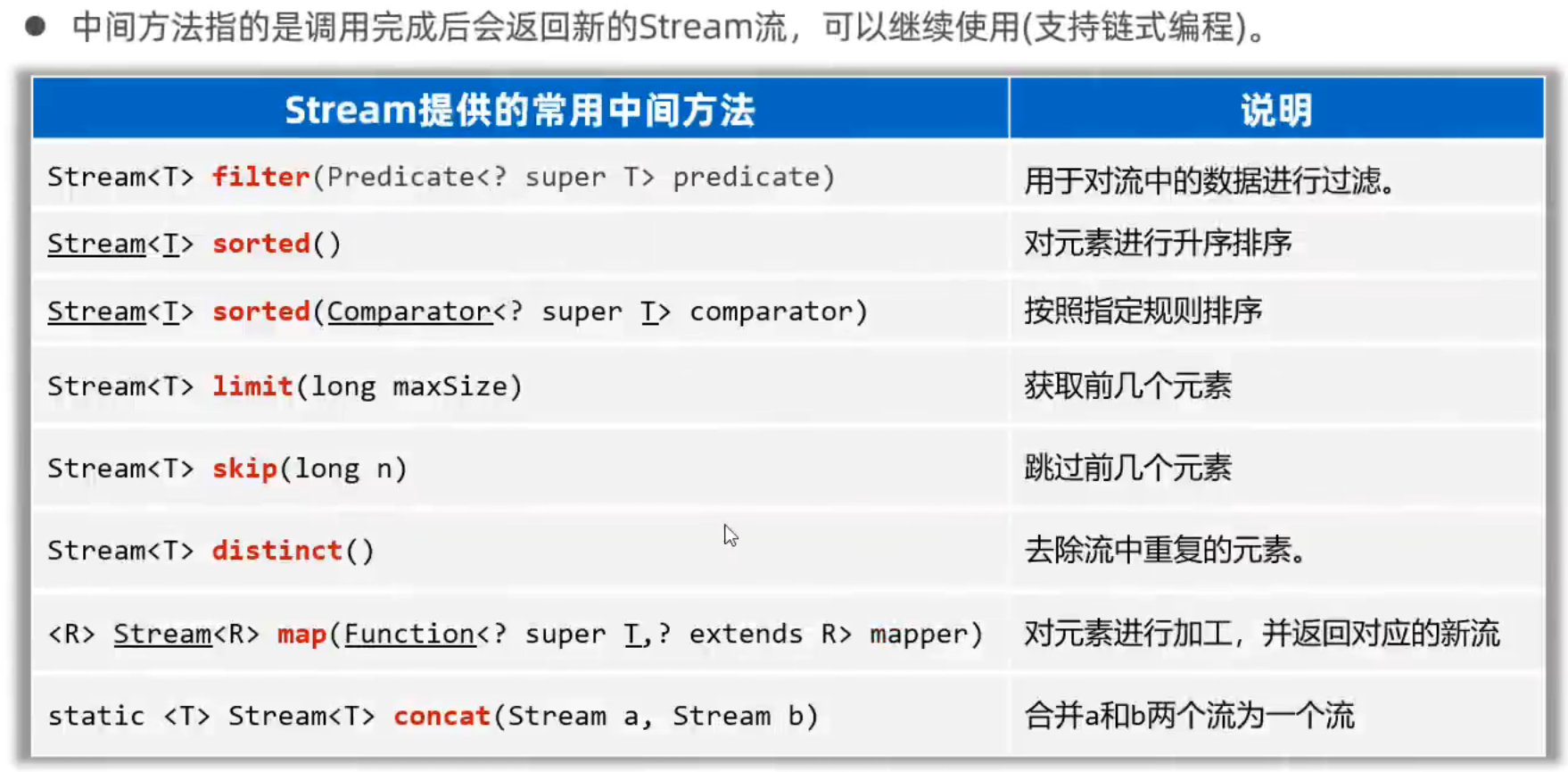 ● 中间方法指的是调用完成后会返回新的Stream流，可以继续使用(支持链式编程)。

| Stream提供的常用中间方法 | 说明 |
|---|---|
| Stream<T> filter(Predicate<? super T> predicate) | 用于对流中的数据进行过滤。 |
| Stream<T> sorted() | 对元素进行升序排序 |
| Stream<T> sorted(Comparator<? super T> comparator) | 按照指定规则排序 |
| Stream<T> limit(long maxSize) | 获取前几个元素 |
| Stream<T> skip(long n) | 跳过前几个元素 |
| Stream<T> distinct() | 去除流中重复的元素。 |
| <R> Stream<R> map(Function<? super T,? extends R> mapper) | 对元素进行加工，并返回对应的新流 |
| static <T> Stream<T> concat(Stream a, Stream b) | 合并a和b两个流为一个流 |